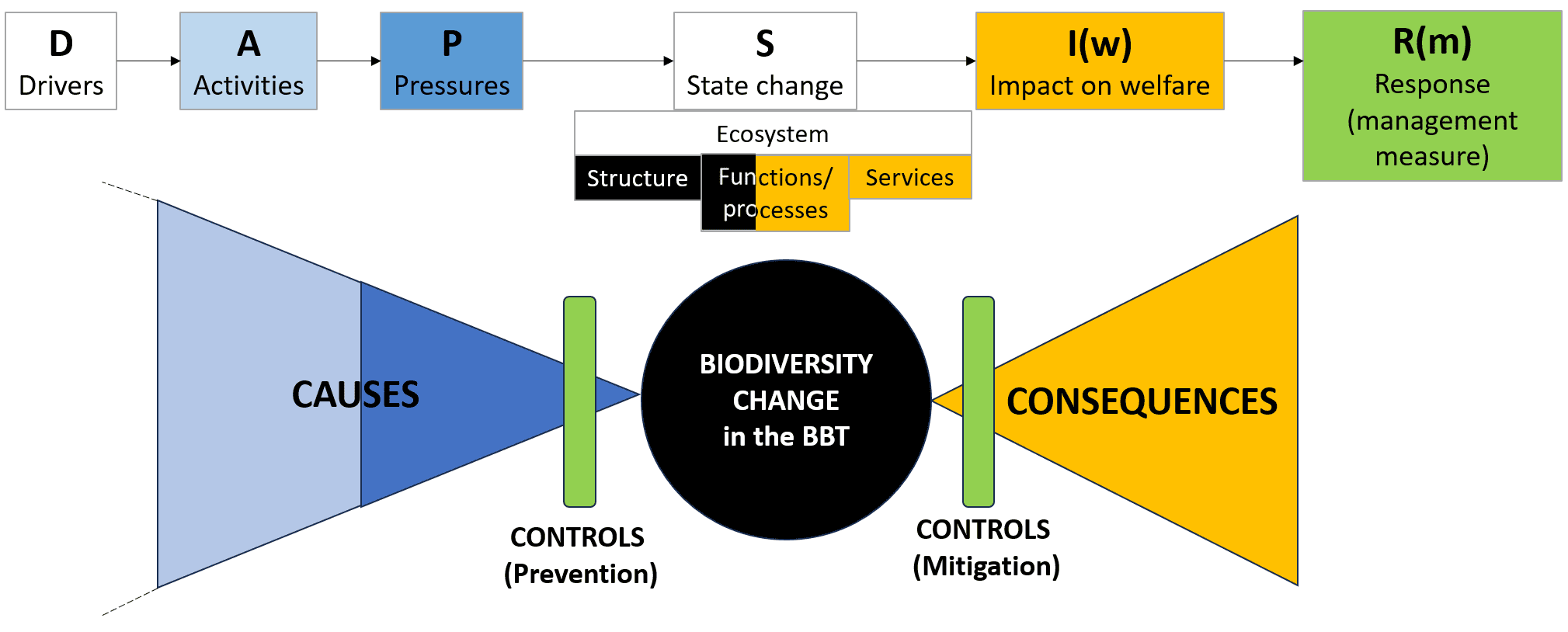 D
Drivers

A
Activities

P
Pressures

S
State change

I(w)
Impact on welfare

R(m)
Response (management measure)

Ecosystem

Structure

Functions/ processes

Services

CAUSES

CONTROLS (Prevention)

BIODIVERSITY CHANGE in the BBT

CONTROLS (Mitigation)

CONSEQUENCES